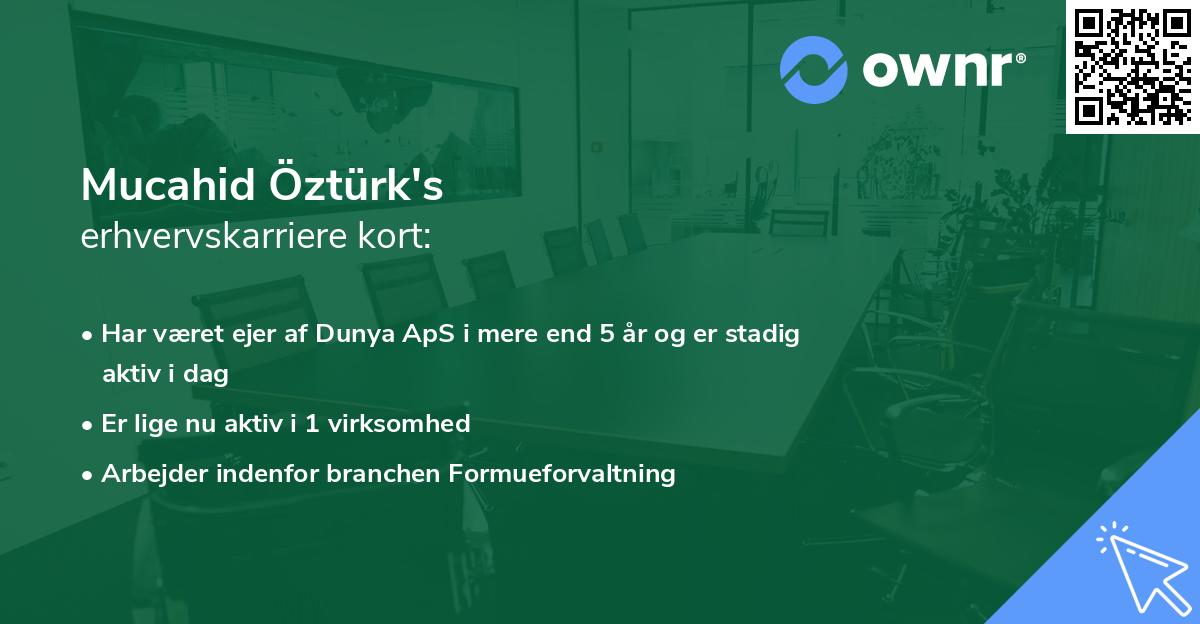 ownr®

Mucahid Öztürk's
erhvervskarriere kort:

• Har været ejer af Dunya ApS i mere end 5 år og er stadig aktiv i dag
• Er lige nu aktiv i 1 virksomhed
• Arbejder indenfor branchen Formueforvaltning